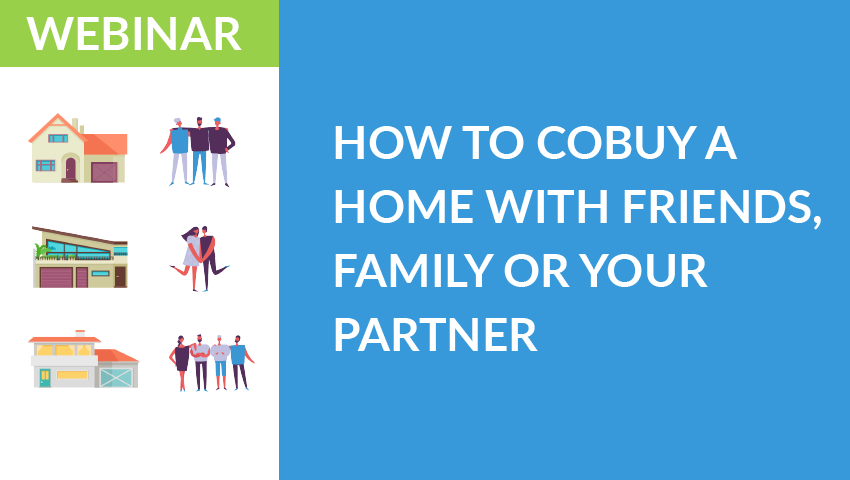 WEBINAR

HOW TO COBUY A HOME WITH FRIENDS, FAMILY OR YOUR PARTNER